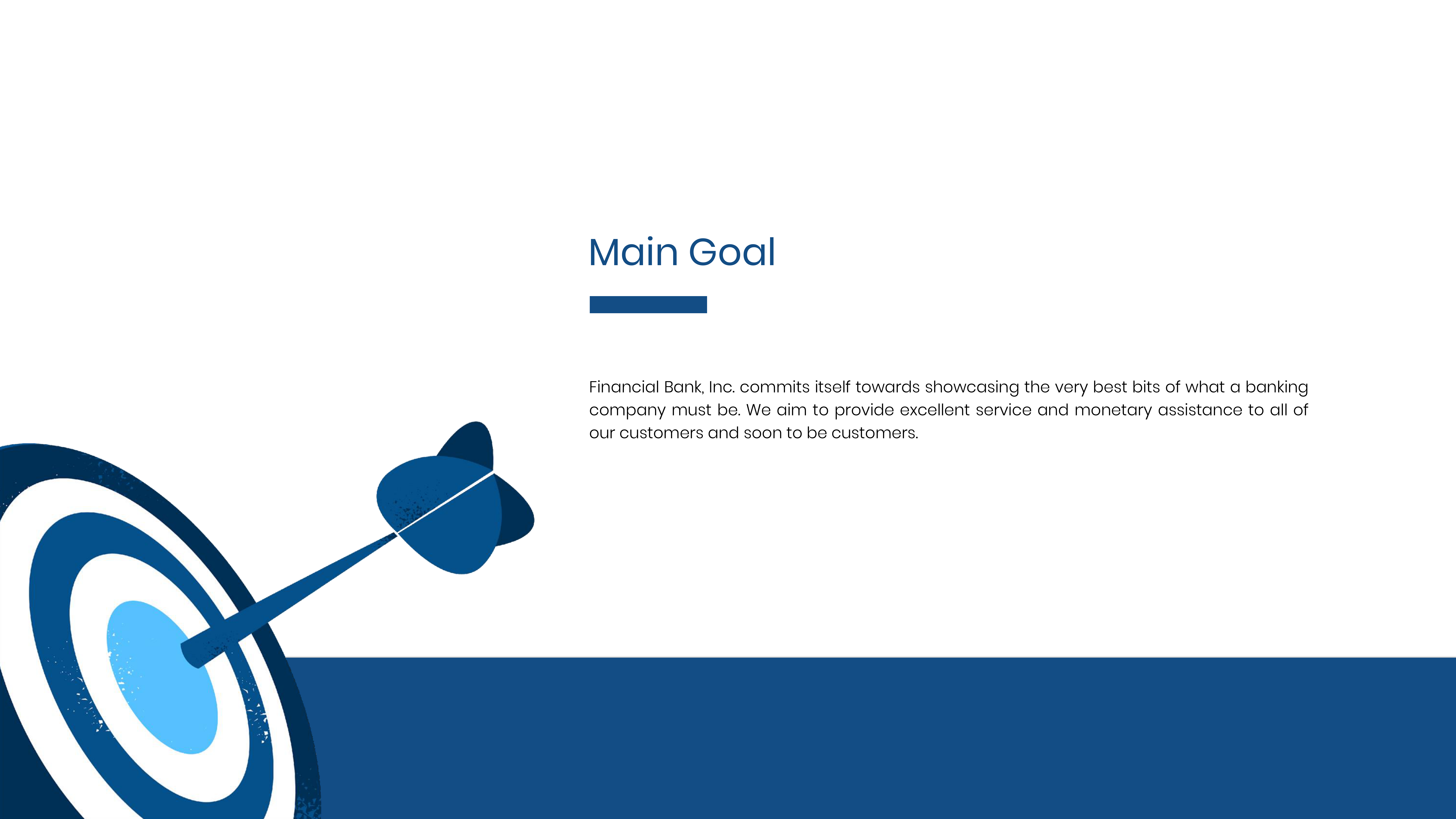 Main Goal

Financial Bank, Inc. commits itself towards showcasing the very best bits of what a banking company must be. We aim to provide excellent service and monetary assistance to all of our customers and soon to be customers.